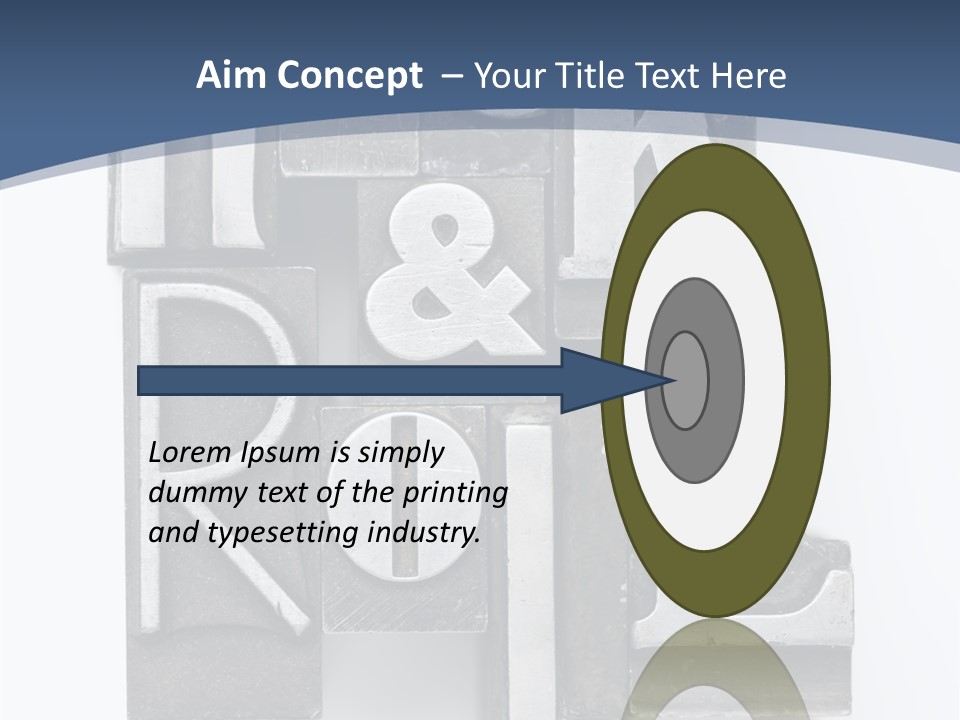 Aim Concept – Your Title Text Here

Lorem Ipsum is simply dummy text of the printing and typesetting industry.